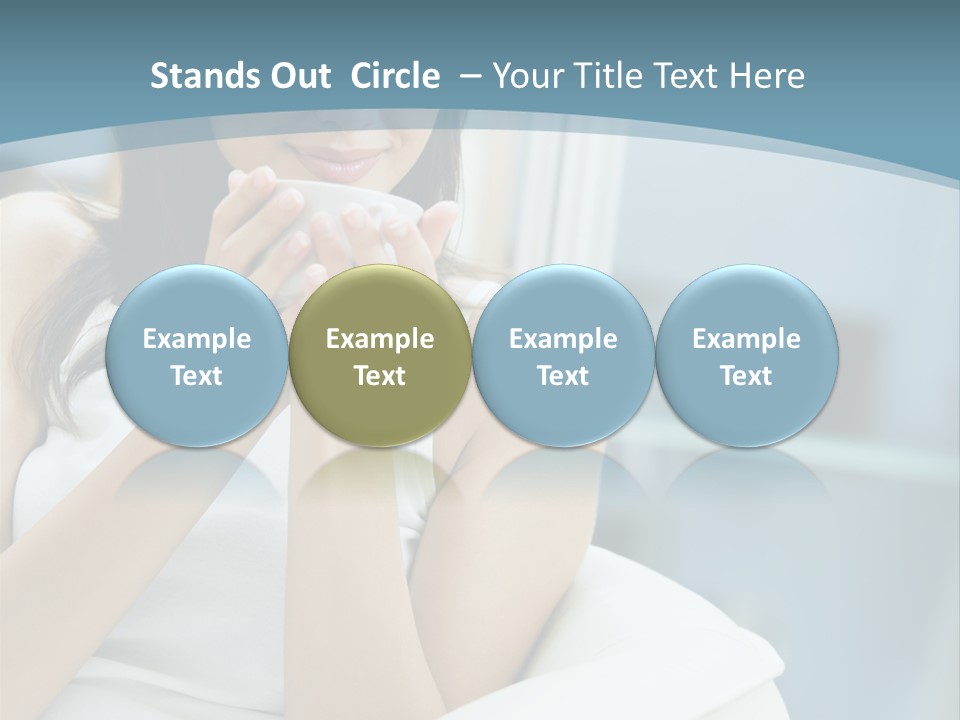 Stands Out Circle – Your Title Text Here

Example Text

Example Text

Example Text

Example Text